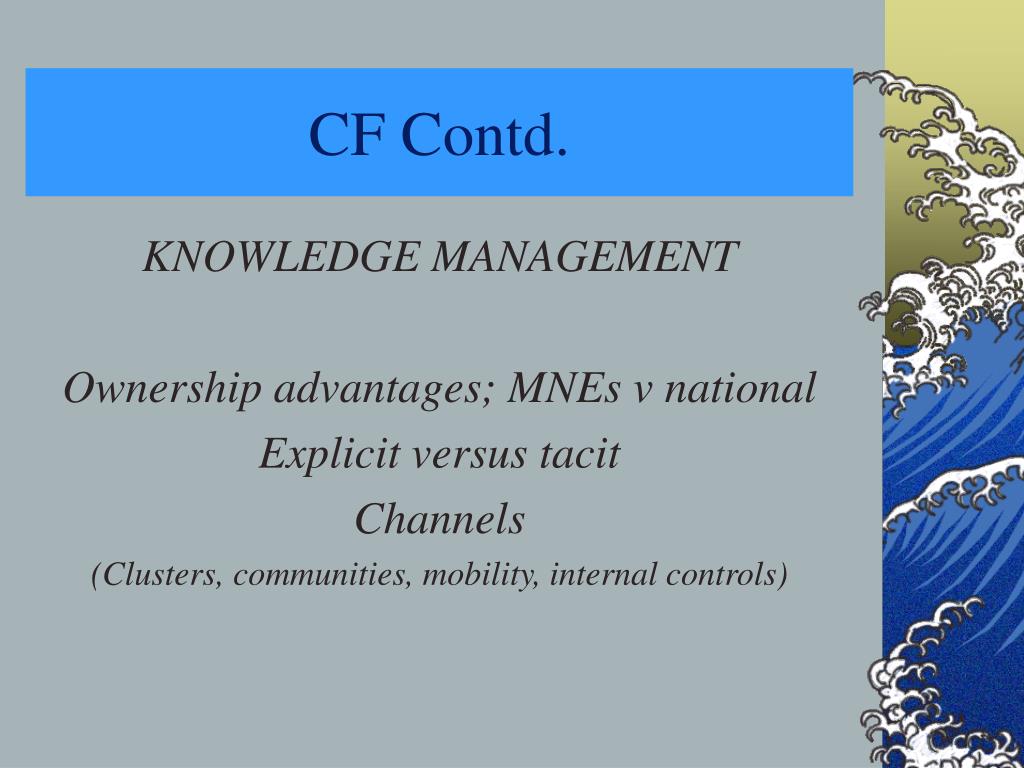 CF Contd.

KNOWLEDGE MANAGEMENT

Ownership advantages; MNEs v national
Explicit versus tacit
Channels
(Clusters, communities, mobility, internal controls)